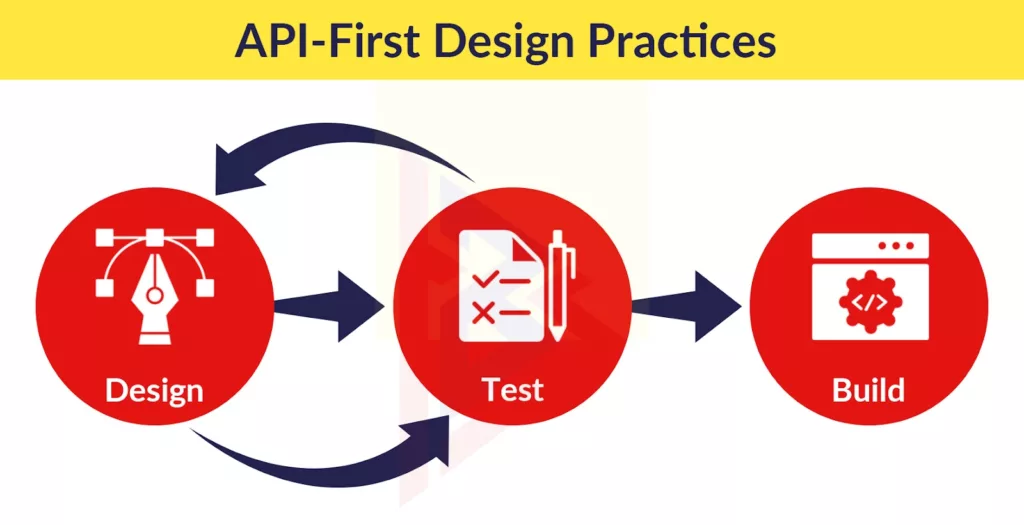 API-First Design Practices

Design

Test

Build